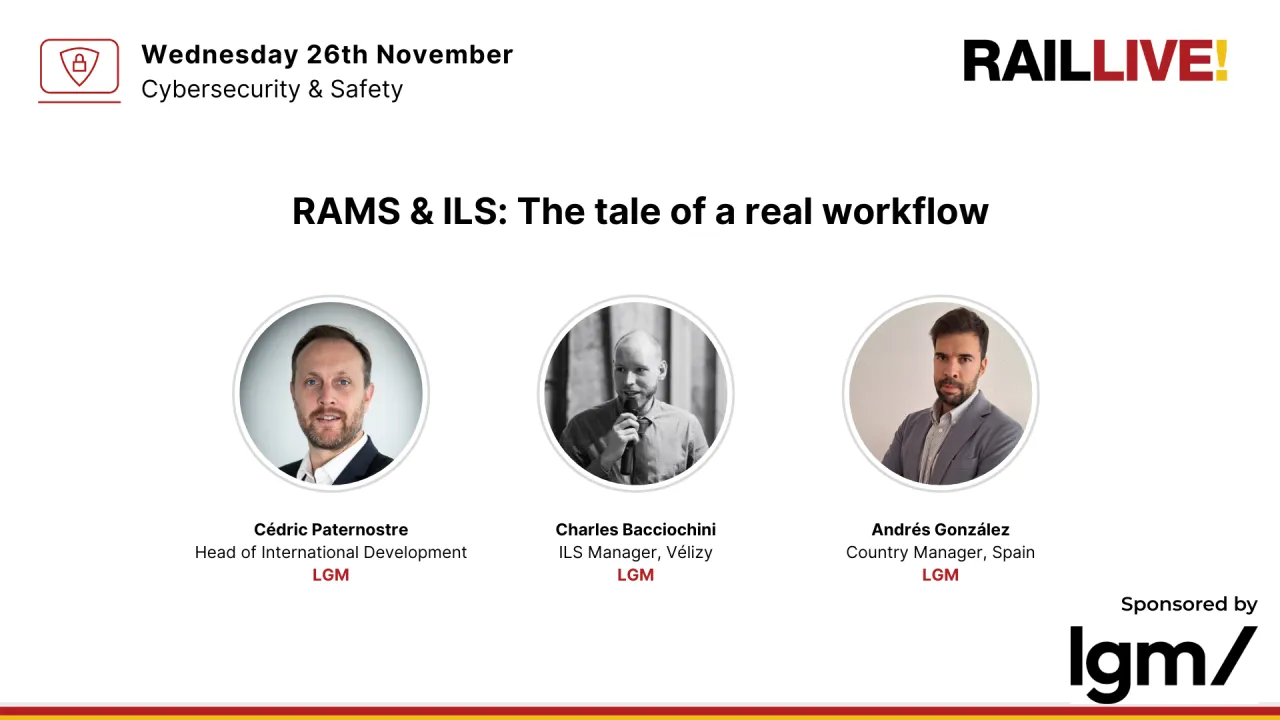 Wednesday 26th November
Cybersecurity & Safety

RAILLIVE!

RAMS & ILS: The tale of a real workflow

Cédric Paternostre
Head of International Development
LGM

Charles Bacciochini
ILS Manager, Vélizy
LGM

Andrés González
Country Manager, Spain
LGM

Sponsored by
lgm/